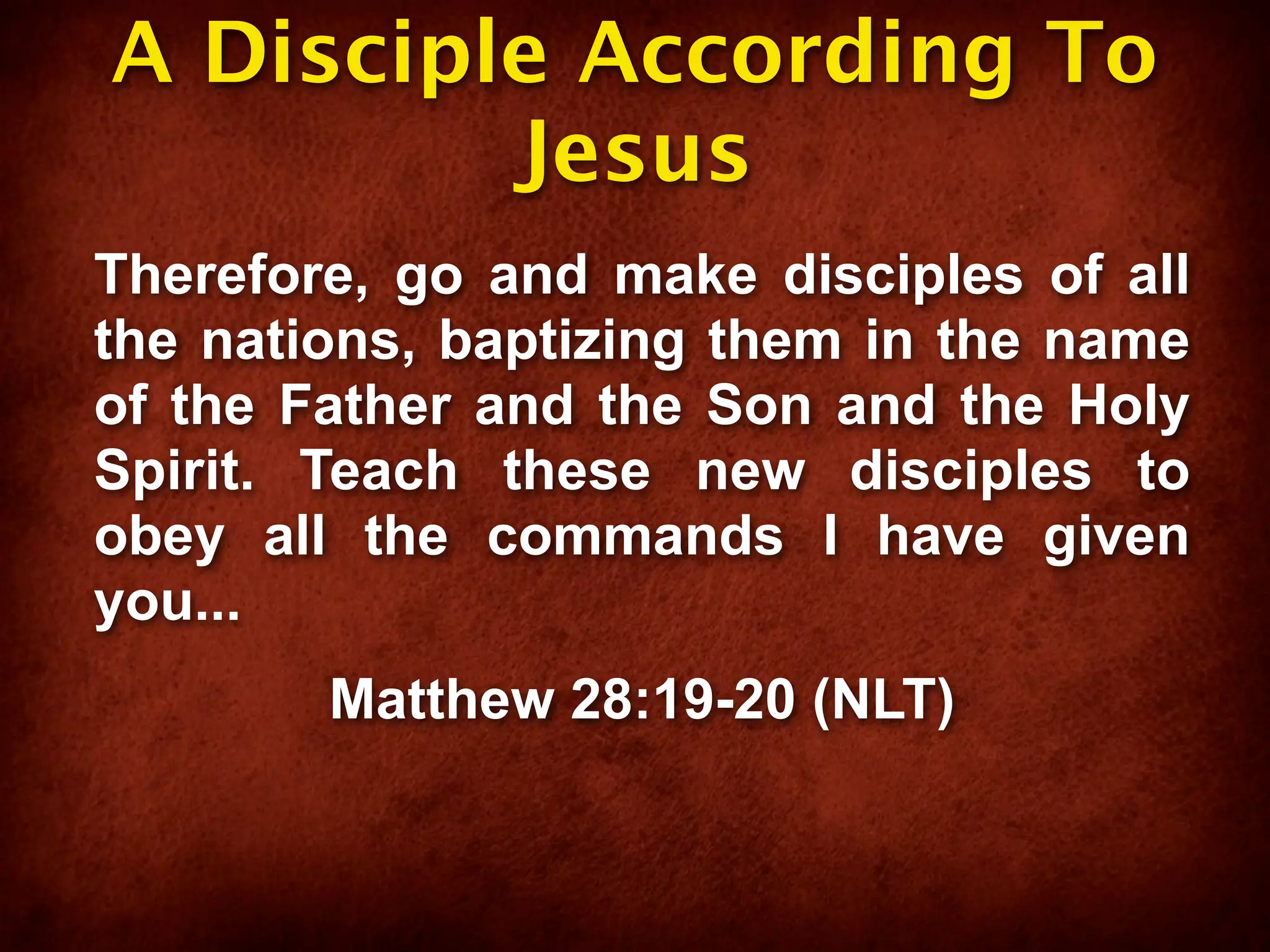 A Disciple According To Jesus

Therefore, go and make disciples of all the nations, baptizing them in the name of the Father and the Son and the Holy Spirit. Teach these new disciples to obey all the commands I have given you...

Matthew 28:19-20 (NLT)